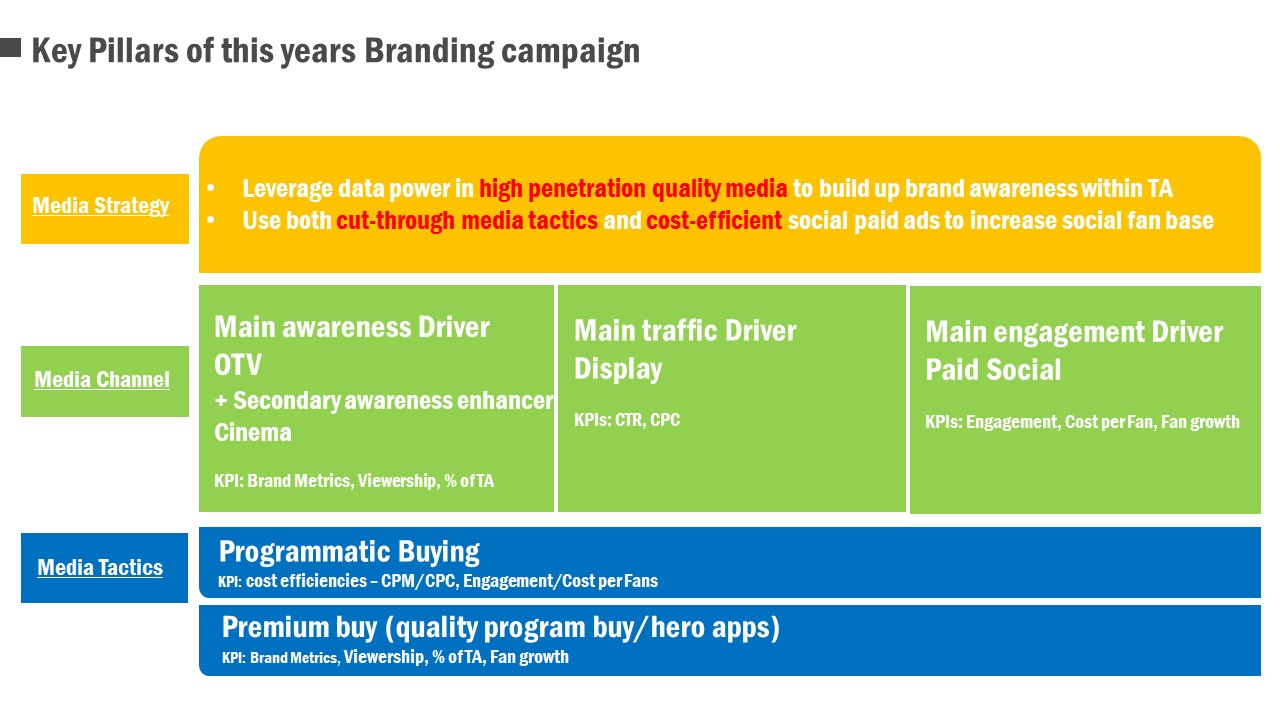 Key Pillars of this years Branding campaign

Media Strategy

• Leverage data power in high penetration quality media to build up brand awareness within TA
• Use both cut-through media tactics and cost-efficient social paid ads to increase social fan base

Media Channel

Main awareness Driver
OTV
+ Secondary awareness enhancer
Cinema

KPI: Brand Metrics, Viewership, % of TA

Main traffic Driver
Display

KPIs: CTR, CPC

Main engagement Driver
Paid Social

KPIs: Engagement, Cost per Fan, Fan growth

Media Tactics

Programmatic Buying
KPI: cost efficiencies – CPM/CPC, Engagement/Cost per Fans

Premium buy (quality program buy/hero apps)
KPI: Brand Metrics, Viewership, % of TA, Fan growth